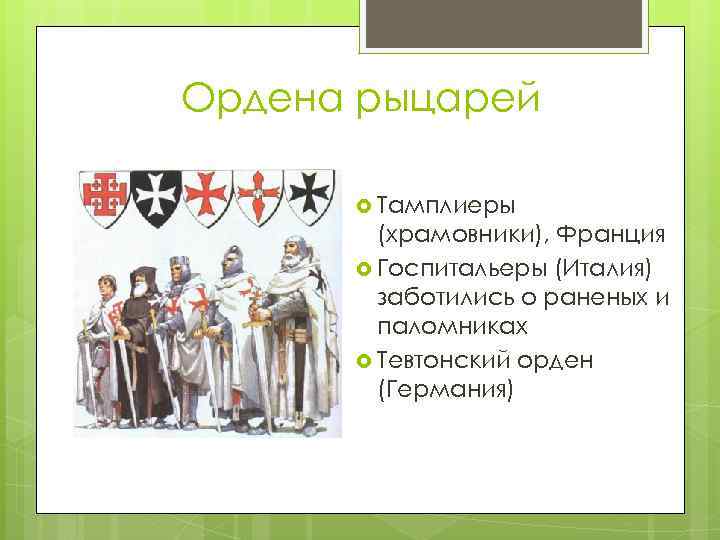 Ордена рыцарей

Тамплиеры (храмовники), Франция

Госпитальеры (Италия) заботились о раненых и паломниках

Тевтонский орден (Германия)